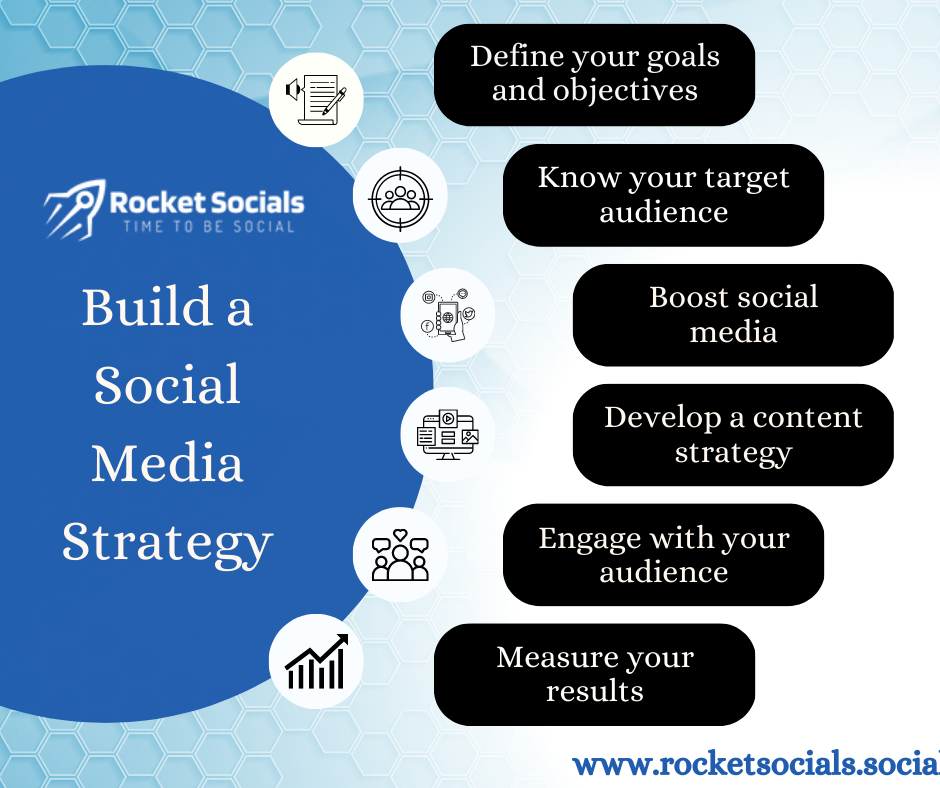 Rocket Socials
TIME TO BE SOCIAL

Build a Social Media Strategy

Define your goals and objectives

Know your target audience

Boost social media

Develop a content strategy

Engage with your audience

Measure your results

www.rocketsocials.social